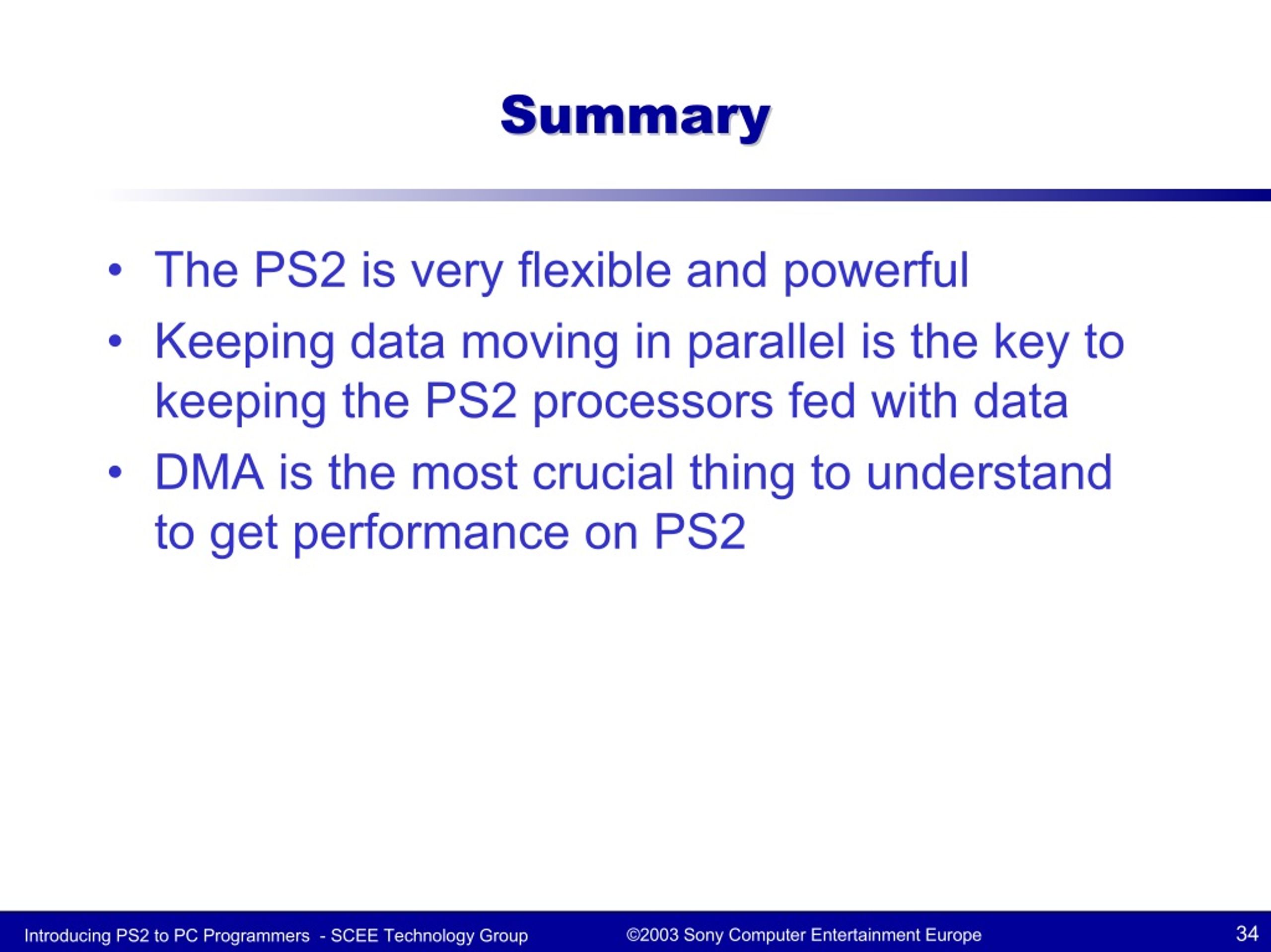 Summary

• The PS2 is very flexible and powerful
• Keeping data moving in parallel is the key to keeping the PS2 processors fed with data
• DMA is the most crucial thing to understand to get performance on PS2

Introducing PS2 to PC Programmers - SCEE Technology Group ©2003 Sony Computer Entertainment Europe 34